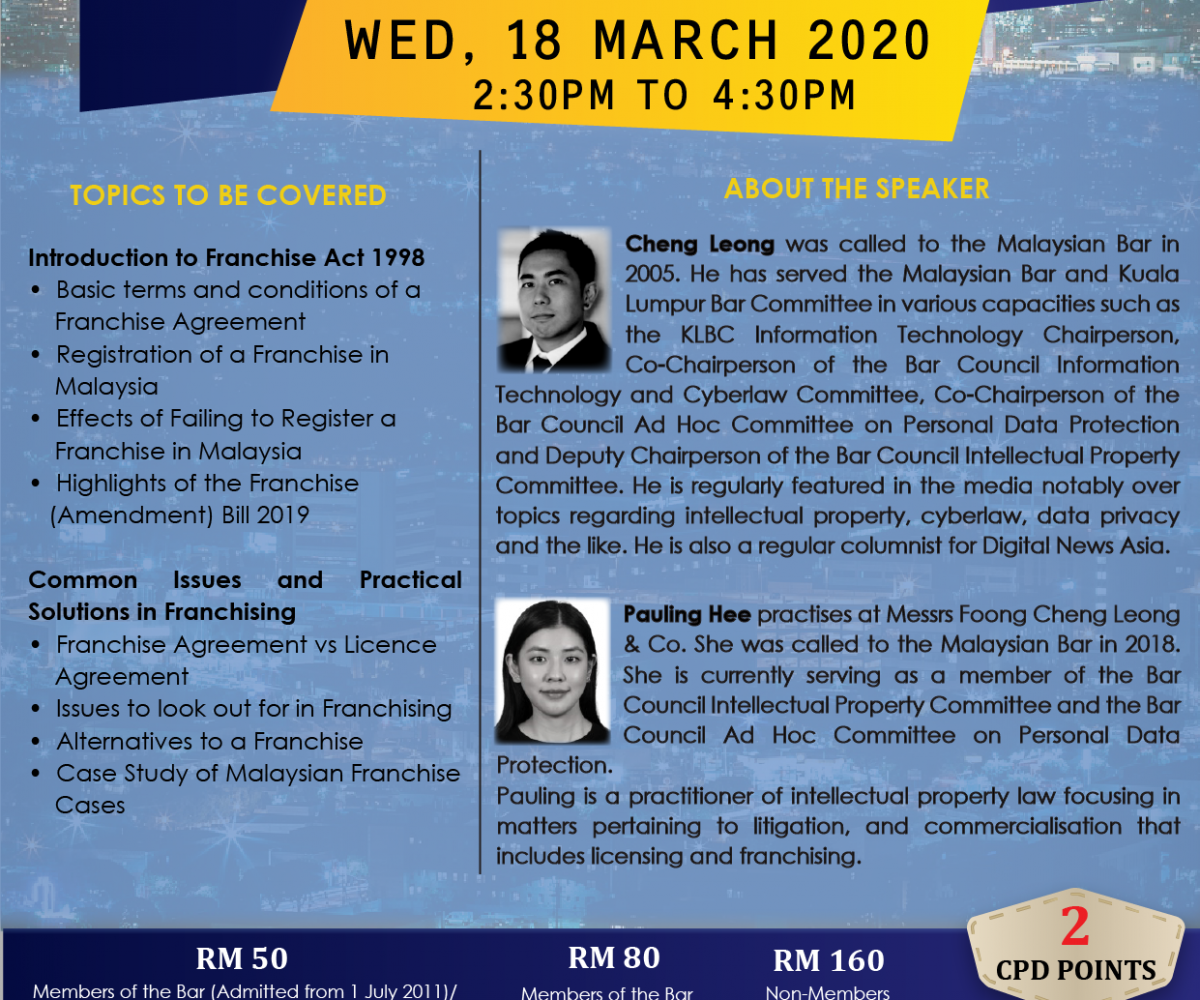 WED, 18 MARCH 2020
2:30PM TO 4:30PM

TOPICS TO BE COVERED

Introduction to Franchise Act 1998
• Basic terms and conditions of a Franchise Agreement
• Registration of a Franchise in Malaysia
• Effects of Failing to Register a Franchise in Malaysia
• Highlights of the Franchise (Amendment) Bill 2019

Common Issues and Practical Solutions in Franchising
• Franchise Agreement vs Licence Agreement
• Issues to look out for in Franchising
• Alternatives to a Franchise
• Case Study of Malaysian Franchise Cases

ABOUT THE SPEAKER

Cheng Leong was called to the Malaysian Bar in 2005. He has served the Malaysian Bar and Kuala Lumpur Bar Committee in various capacities such as the KLBC Information Technology Chairperson, Co-Chairperson of the Bar Council Information Technology and Cyberlaw Committee, Co-Chairperson of the Bar Council Ad Hoc Committee on Personal Data Protection and Deputy Chairperson of the Bar Council Intellectual Property Committee. He is regularly featured in the media notably over topics regarding intellectual property, cyberlaw, data privacy and the like. He is also a regular columnist for Digital News Asia.

Pauling Hee practises at Messrs Foong Cheng Leong & Co. She was called to the Malaysian Bar in 2018. She is currently serving as a member of the Bar Council Intellectual Property Committee and the Bar Council Ad Hoc Committee on Personal Data Protection.
Pauling is a practitioner of intellectual property law focusing in matters pertaining to litigation, and commercialisation that includes licensing and franchising.

RM 50
Members of the Bar (Admitted from 1 July 2011)/

RM 80
Members of the Bar

RM 160
Non-Members

2
CPD POINTS